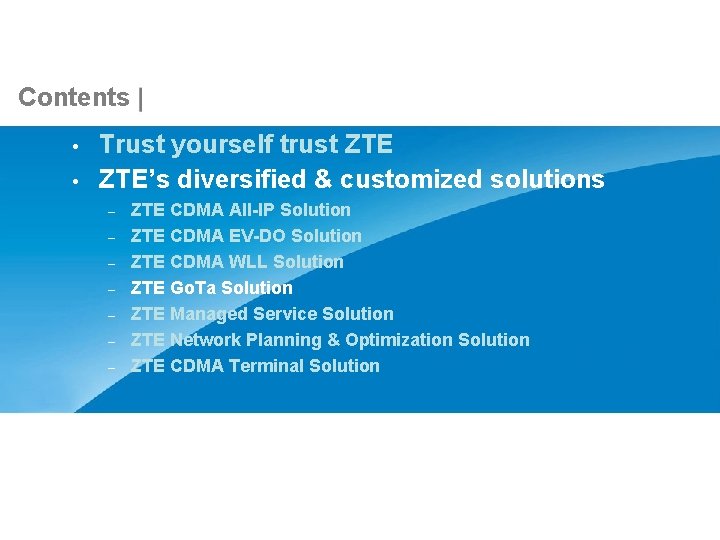 Contents |

• Trust yourself trust ZTE
• ZTE's diversified & customized solutions
- ZTE CDMA All-IP Solution
- ZTE CDMA EV-DO Solution
- ZTE CDMA WLL Solution
- ZTE GoTa Solution
- ZTE Managed Service Solution
- ZTE Network Planning & Optimization Solution
- ZTE CDMA Terminal Solution